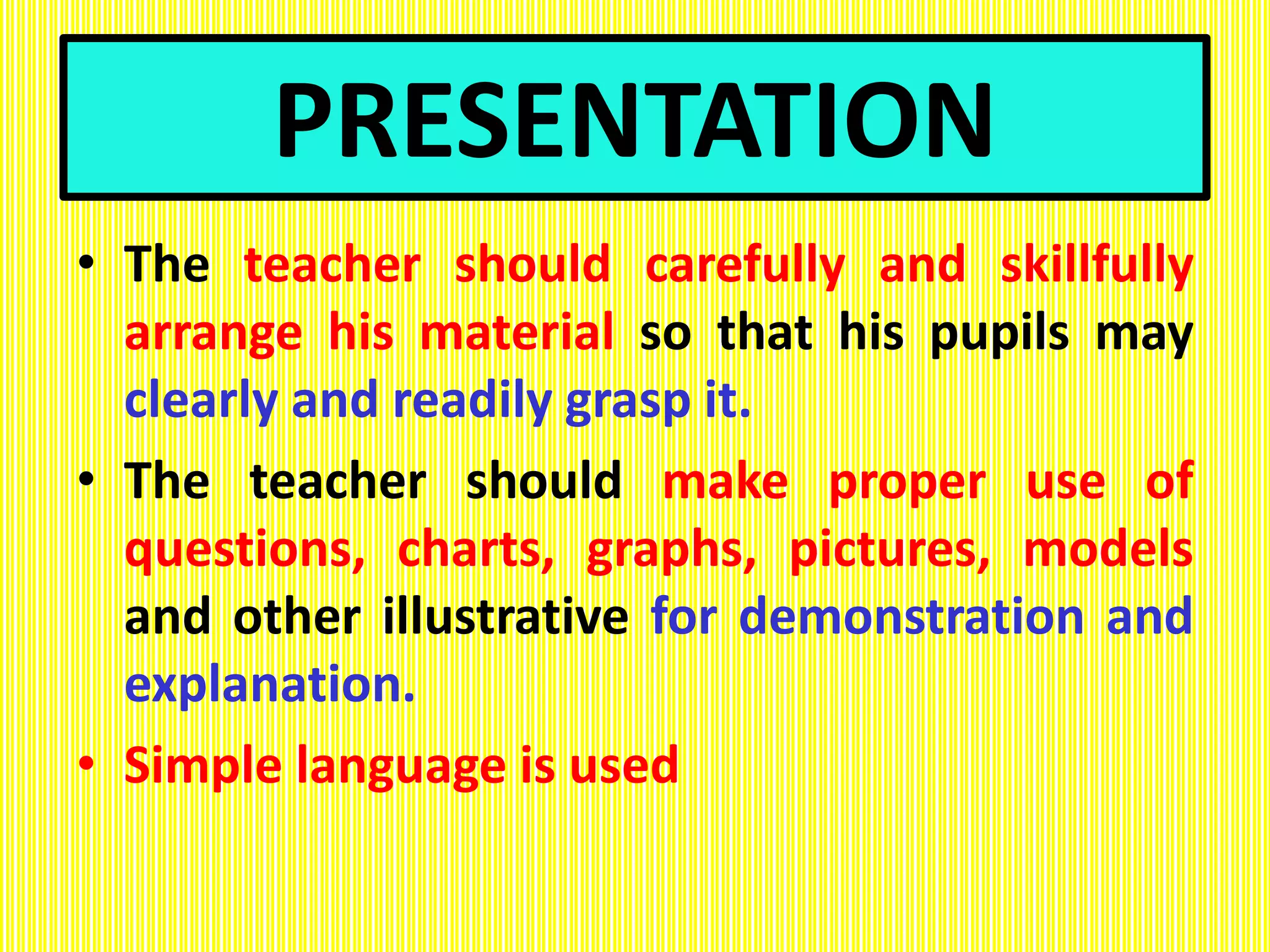 PRESENTATION

• The teacher should carefully and skillfully arrange his material so that his pupils may clearly and readily grasp it.

• The teacher should make proper use of questions, charts, graphs, pictures, models and other illustrative for demonstration and explanation.

• Simple language is used